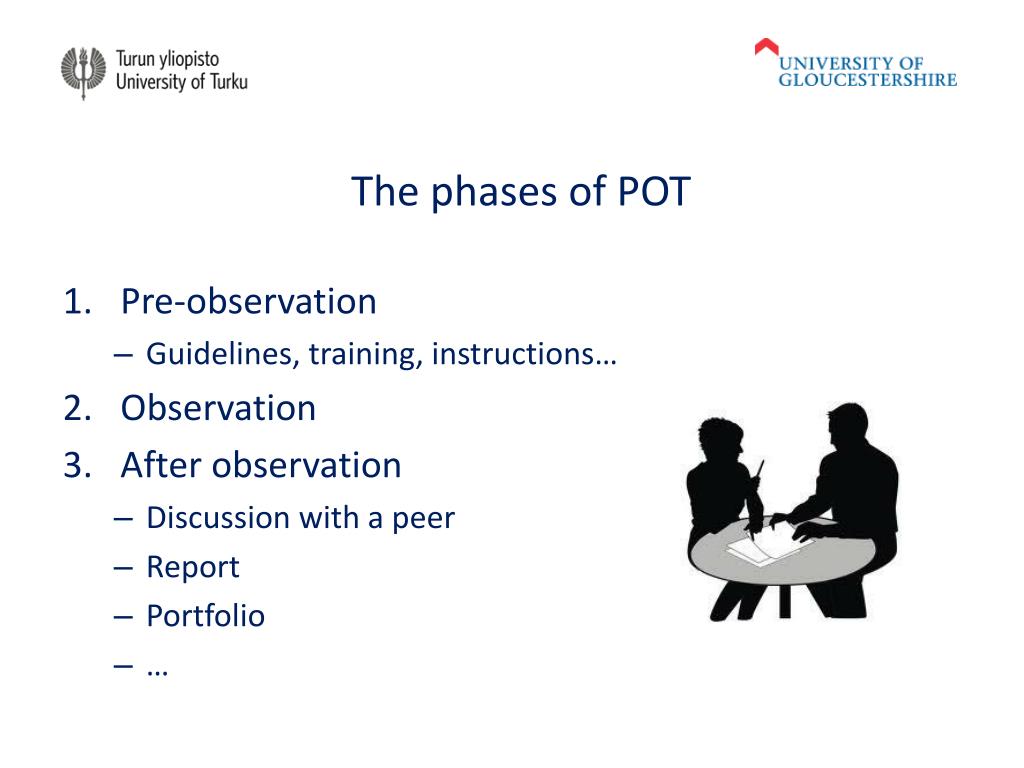 Turun yliopisto
University of Turku

UNIVERSITY OF
GLOUCESTERSHIRE

The phases of POT

1. Pre-observation
– Guidelines, training, instructions…
2. Observation
3. After observation
– Discussion with a peer
– Report
– Portfolio
– …